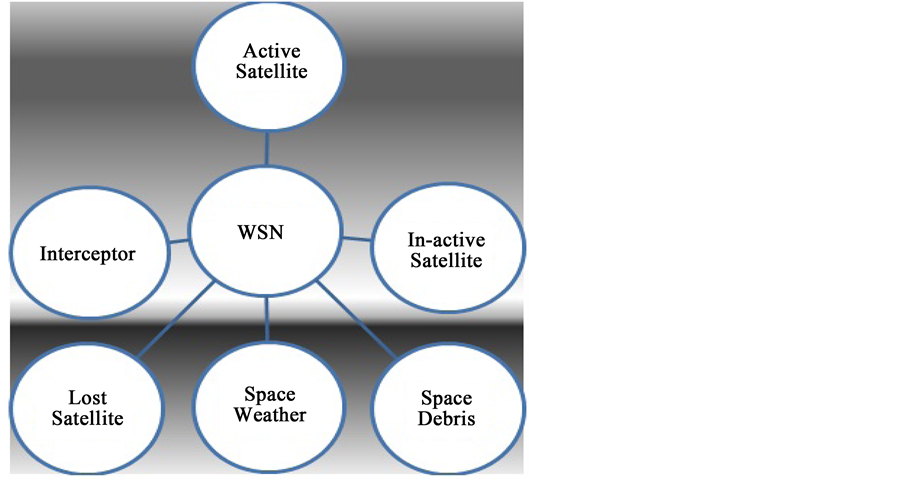 Active Satellite

Interceptor

WSN

In-active Satellite

Lost Satellite

Space Weather

Space Debris